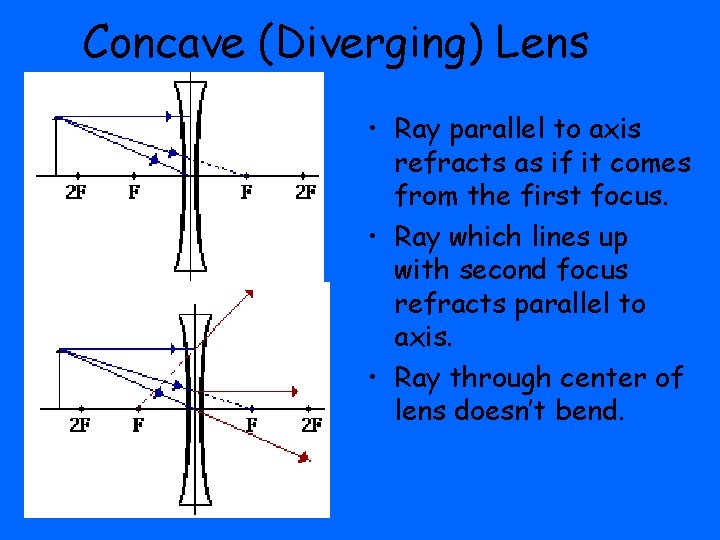 Concave (Diverging) Lens

2F F F 2F

2F F F 2F

• Ray parallel to axis refracts as if it comes from the first focus.

• Ray which lines up with second focus refracts parallel to axis.

• Ray through center of lens doesn't bend.